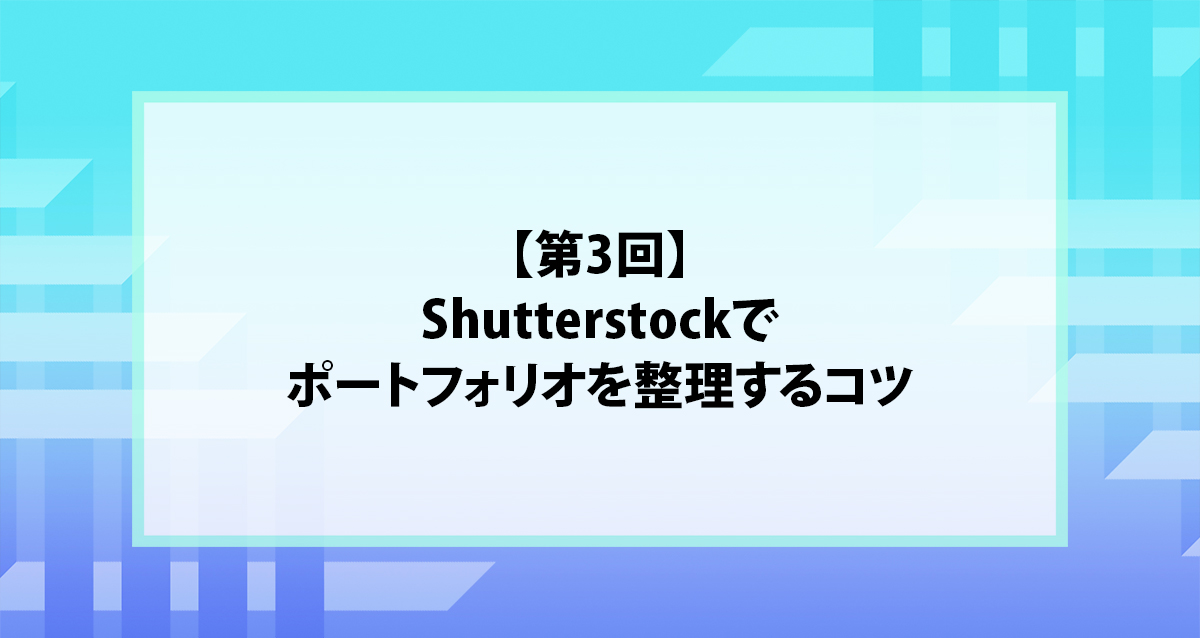 【第3回】
Shutterstockで
ポートフォリオを整理するコツ